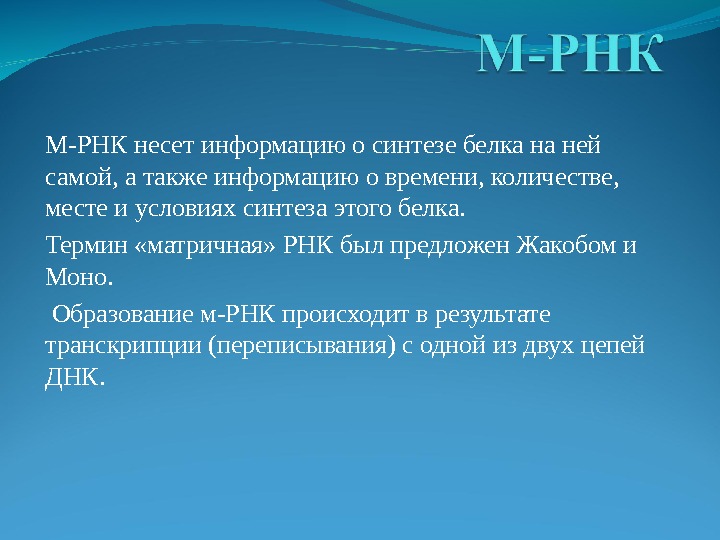 М-РНК

М-РНК несет информацию о синтезе белка на ней самой, а также информацию о времени, количестве, месте и условиях синтеза этого белка.

Термин «матричная» РНК был предложен Жакобом и Моно.

Образование м-РНК происходит в результате транскрипции (переписывания) с одной из двух цепей ДНК.